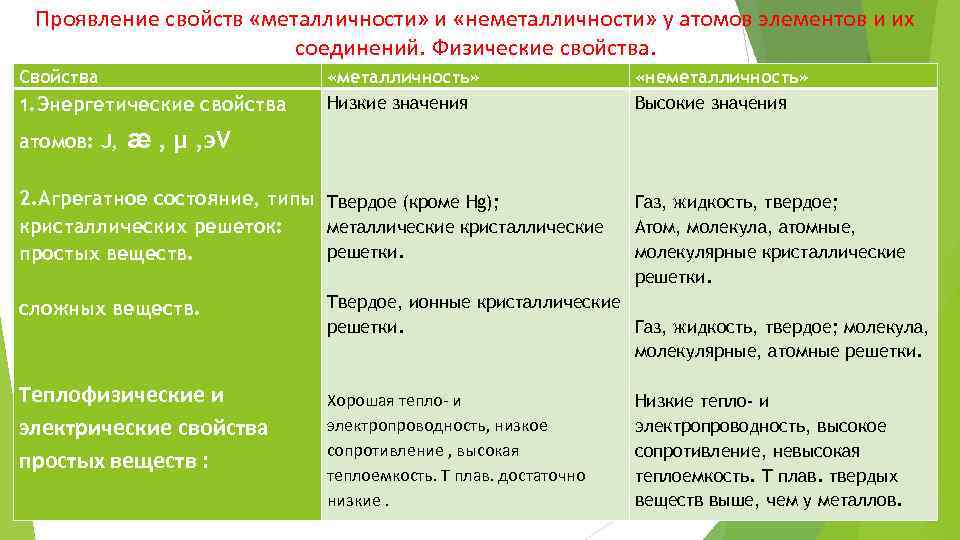 Проявление свойств «металличности» и «неметалличности» у атомов элементов и их соединений. Физические свойства.

| Свойства | «металличность» | «неметалличность» |
|---|---|---|
| 1.Энергетические свойства атомов: J, æ , μ ,эV | Низкие значения | Высокие значения |
| 2.Агрегатное состояние, типы кристаллических решеток: простых веществ. | Твердое (кроме Hg); металлические кристаллические решетки. | Газ, жидкость, твердое; Атом, молекула, атомные, молекулярные кристаллические решетки. |
| сложных веществ. | Твердое, ионные кристаллические решетки. | Газ, жидкость, твердое; молекула, молекулярные, атомные решетки. |
| Теплофизические и электрические свойства простых веществ : | Хорошая тепло- и электропроводность, низкое сопротивление , высокая теплоемкость. Т плав. достаточно низкие . | Низкие тепло- и электропроводность, высокое сопротивление, невысокая теплоемкость. Т плав. твердых веществ выше, чем у металлов. |